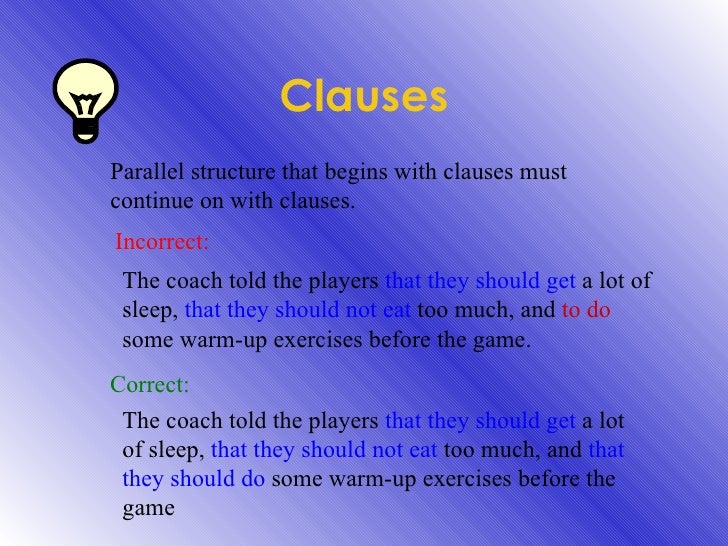 Clauses

Parallel structure that begins with clauses must continue on with clauses.

Incorrect:

The coach told the players that they should get a lot of sleep, that they should not eat too much, and to do some warm-up exercises before the game.

Correct:

The coach told the players that they should get a lot of sleep, that they should not eat too much, and that they should do some warm-up exercises before the game